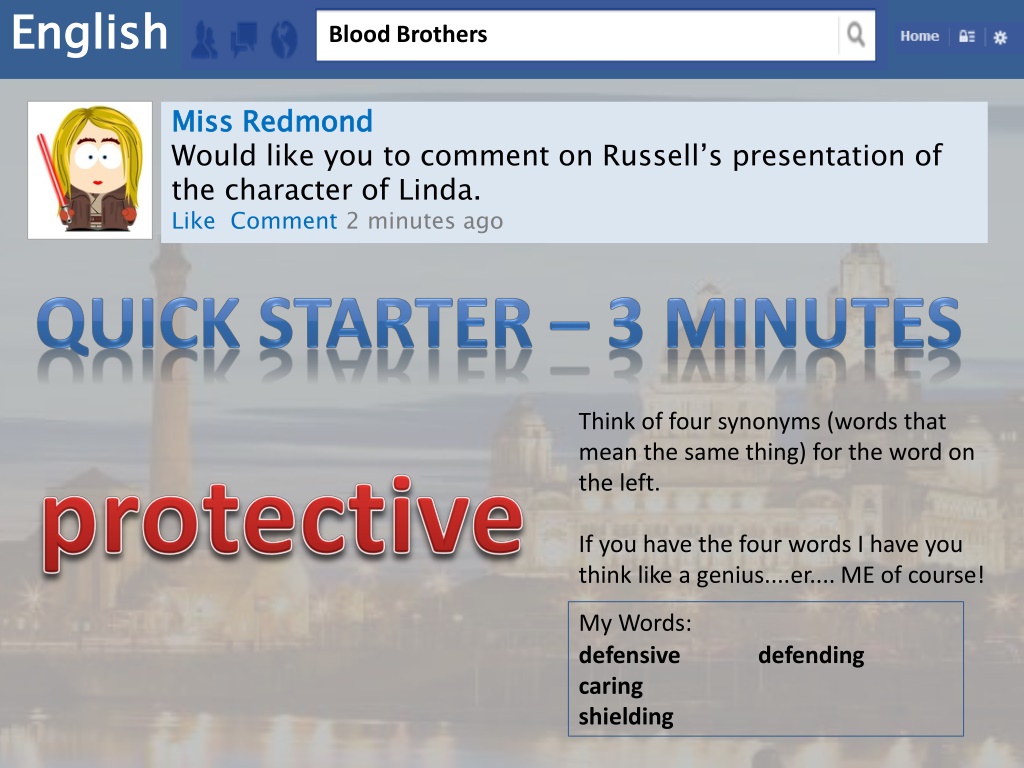 English

Blood Brothers

Home

Miss Redmond
Would like you to comment on Russell's presentation of the character of Linda.
Like Comment 2 minutes ago

QUICK STARTER – 3 MINUTES

protective

Think of four synonyms (words that mean the same thing) for the word on the left.

If you have the four words I have you think like a genius....er.... ME of course!

My Words:
defensive defending
caring
shielding